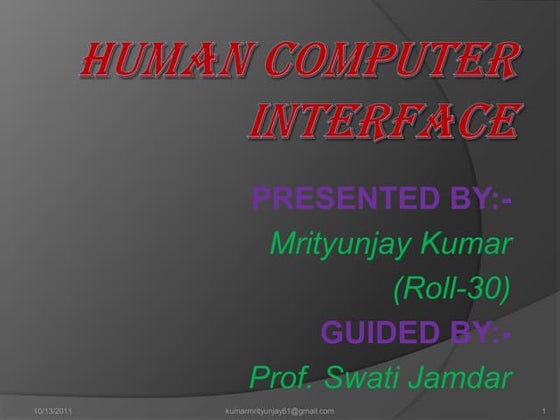 HUMAN COMPUTER INTERFACE

PRESENTED BY:-
Mrityunjay Kumar
(Roll-30)
GUIDED BY:-
Prof. Swati Jamdar

10/13/2011
kumarmrityunjay61@gmail.com
1